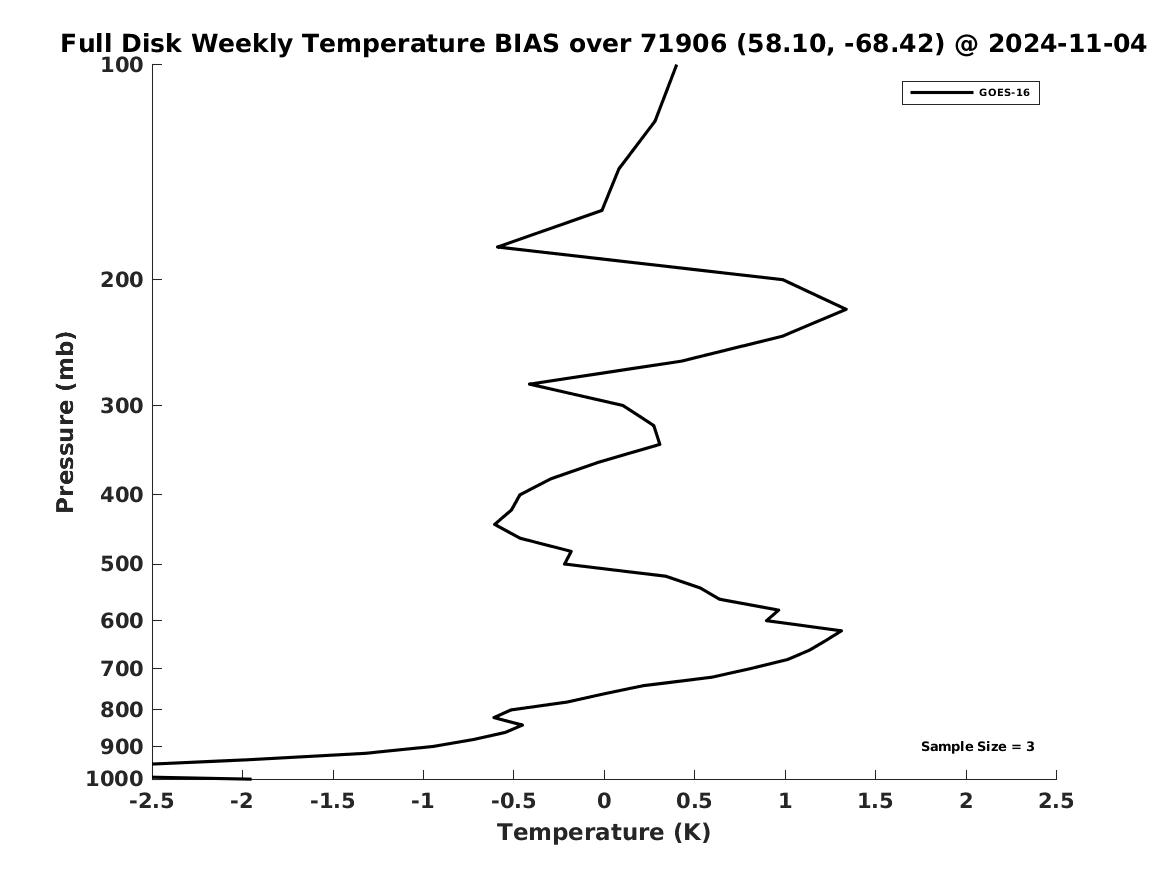 Full Disk Weekly Temperature BIAS over 71906 (58.10, -68.42) @ 2024-11-04

GOES-16

Pressure (mb)

100
200
300
400
500
600
700
800
900
1000

Sample Size = 3

-2.5 -2 -1.5 -1 -0.5 0 0.5 1 1.5 2 2.5

Temperature (K)